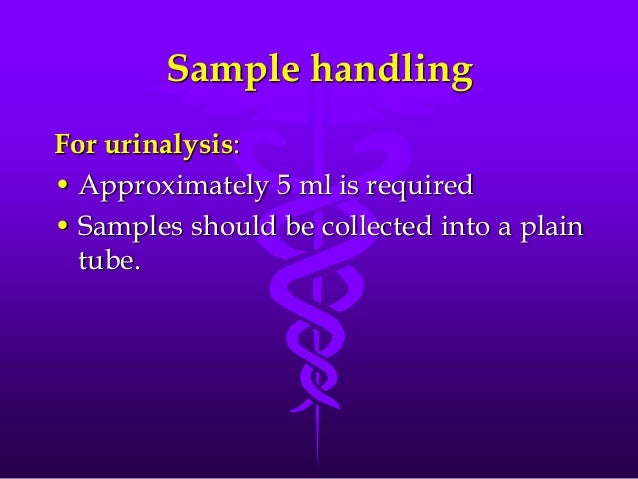 Sample handling

For urinalysis:

• Approximately 5 ml is required

• Samples should be collected into a plain tube.